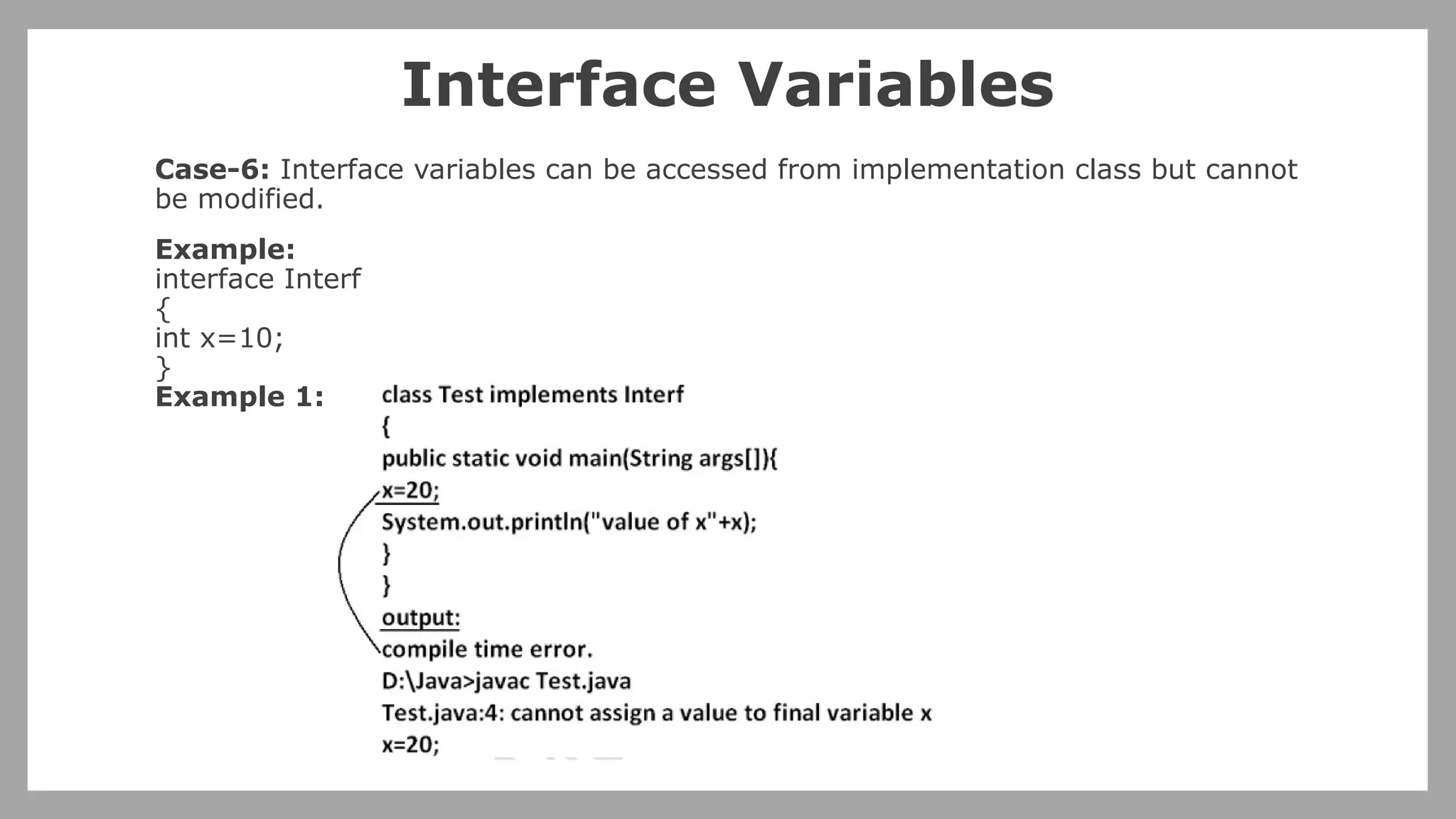 Interface Variables

Case-6: Interface variables can be accessed from implementation class but cannot be modified.

Example:
interface Interf
{
int x=10;
}
Example 1:

class Test implements Interf
{
public static void main(String args[]){
x=20;
System.out.println("value of x"+x);
}
}
output:
compile time error.
D:\Java>javac Test.java
Test.java:4: cannot assign a value to final variable x
x=20;